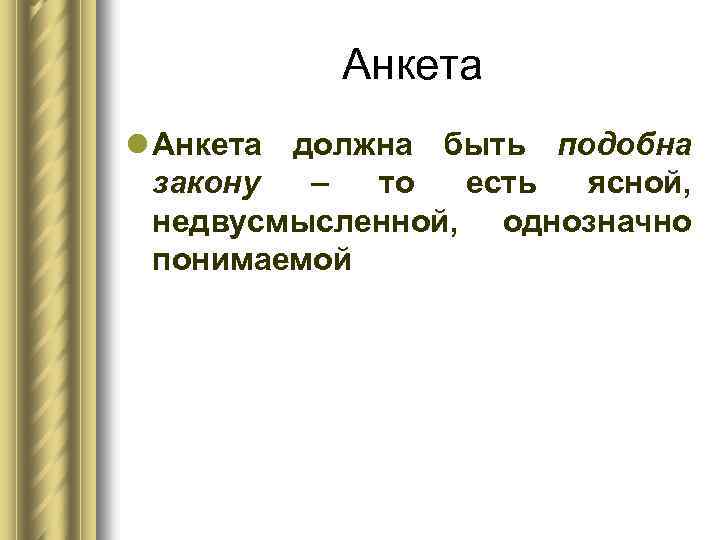 Анкета

Анкета должна быть подобна закону – то есть ясной, недвусмысленной, однозначно понимаемой